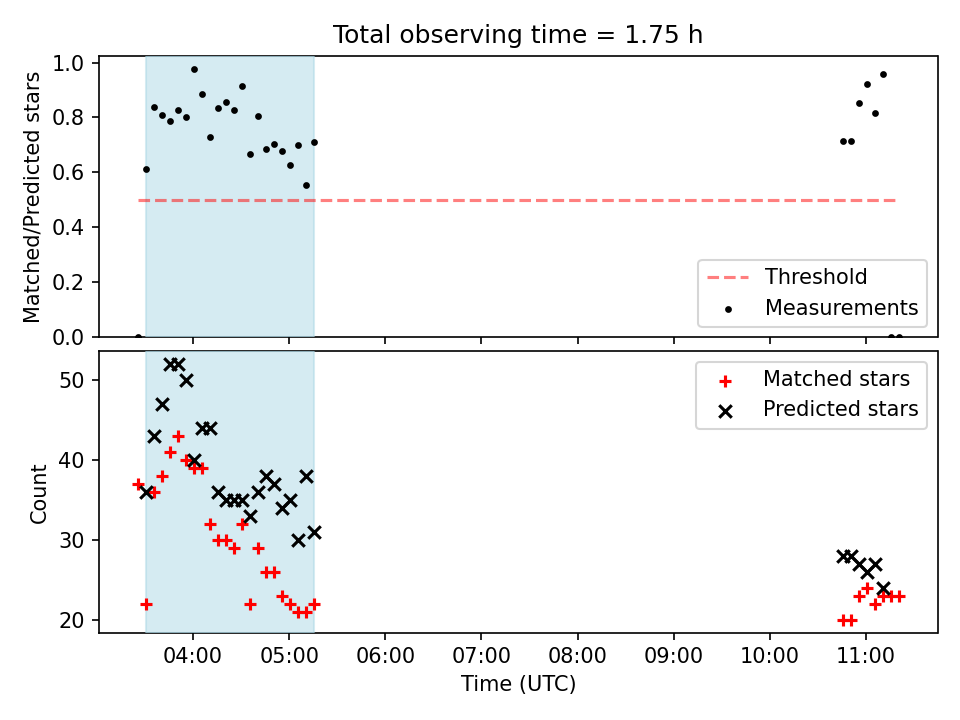 Total observing time = 1.75 h

Matched/Predicted stars

1.0
0.8
0.6
0.4
0.2
0.0

Threshold
Measurements

Count

50
40
30
20

Matched stars
Predicted stars

04:00 05:00 06:00 07:00 08:00 09:00 10:00 11:00

Time (UTC)